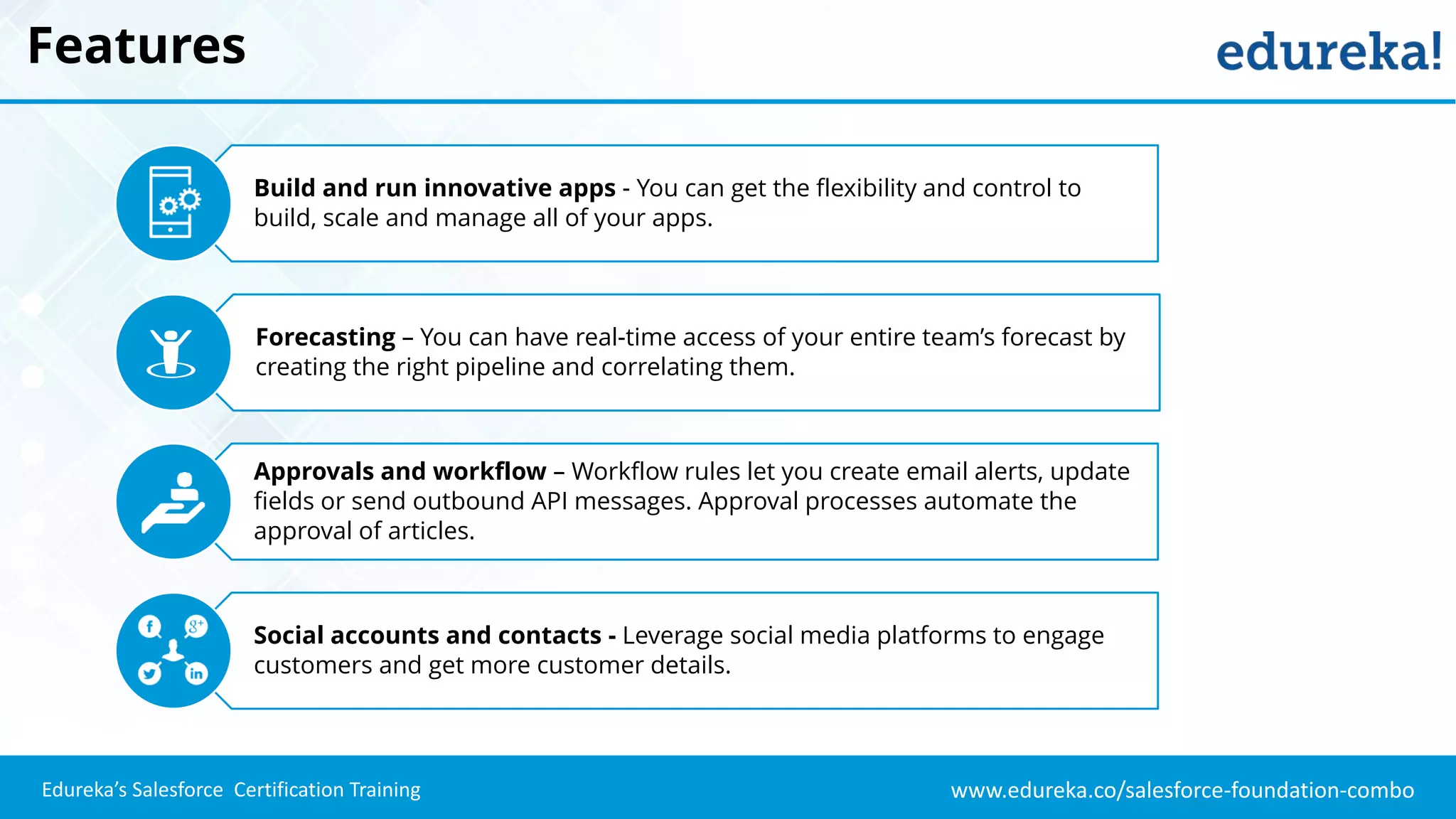 Features

edureka!

Build and run innovative apps - You can get the flexibility and control to build, scale and manage all of your apps.

Forecasting – You can have real-time access of your entire team's forecast by creating the right pipeline and correlating them.

Approvals and workflow – Workflow rules let you create email alerts, update fields or send outbound API messages. Approval processes automate the approval of articles.

Social accounts and contacts - Leverage social media platforms to engage customers and get more customer details.

Edureka's Salesforce Certification Training

www.edureka.co/salesforce-foundation-combo